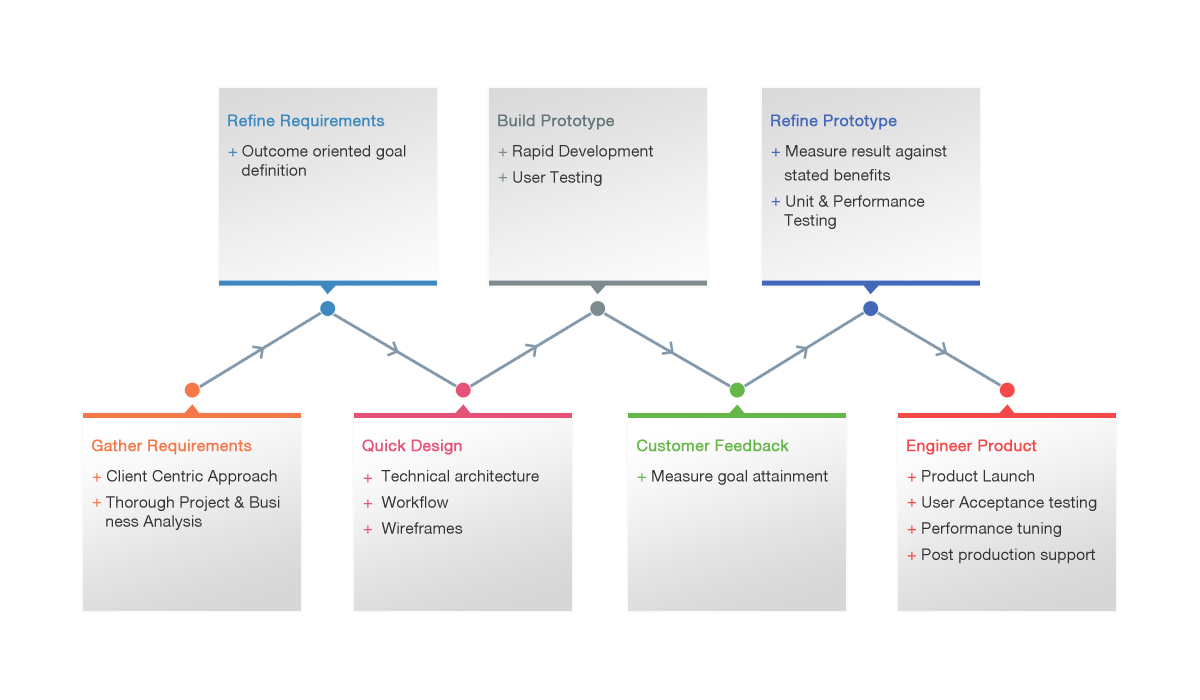 Refine Requirements
+ Outcome oriented goal definition

Build Prototype
+ Rapid Development
+ User Testing

Refine Prototype
+ Measure result against stated benefits
+ Unit & Performance Testing

Gather Requirements
+ Client Centric Approach
+ Thorough Project & Busi ness Analysis

Quick Design
+ Technical architecture
+ Workflow
+ Wireframes

Customer Feedback
+ Measure goal attainment

Engineer Product
+ Product Launch
+ User Acceptance testing
+ Performance tuning
+ Post production support